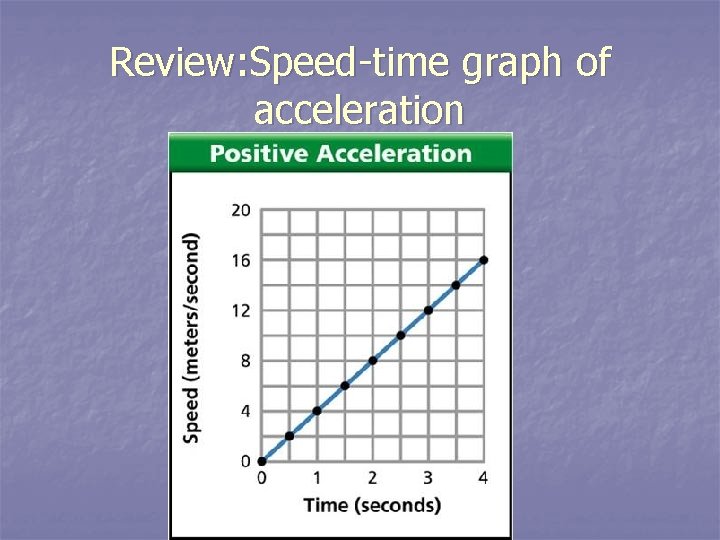 Review:Speed-time graph of acceleration

Positive Acceleration

Speed (meters/second)

20
16
12
8
4
0

0 1 2 3 4

Time (seconds)